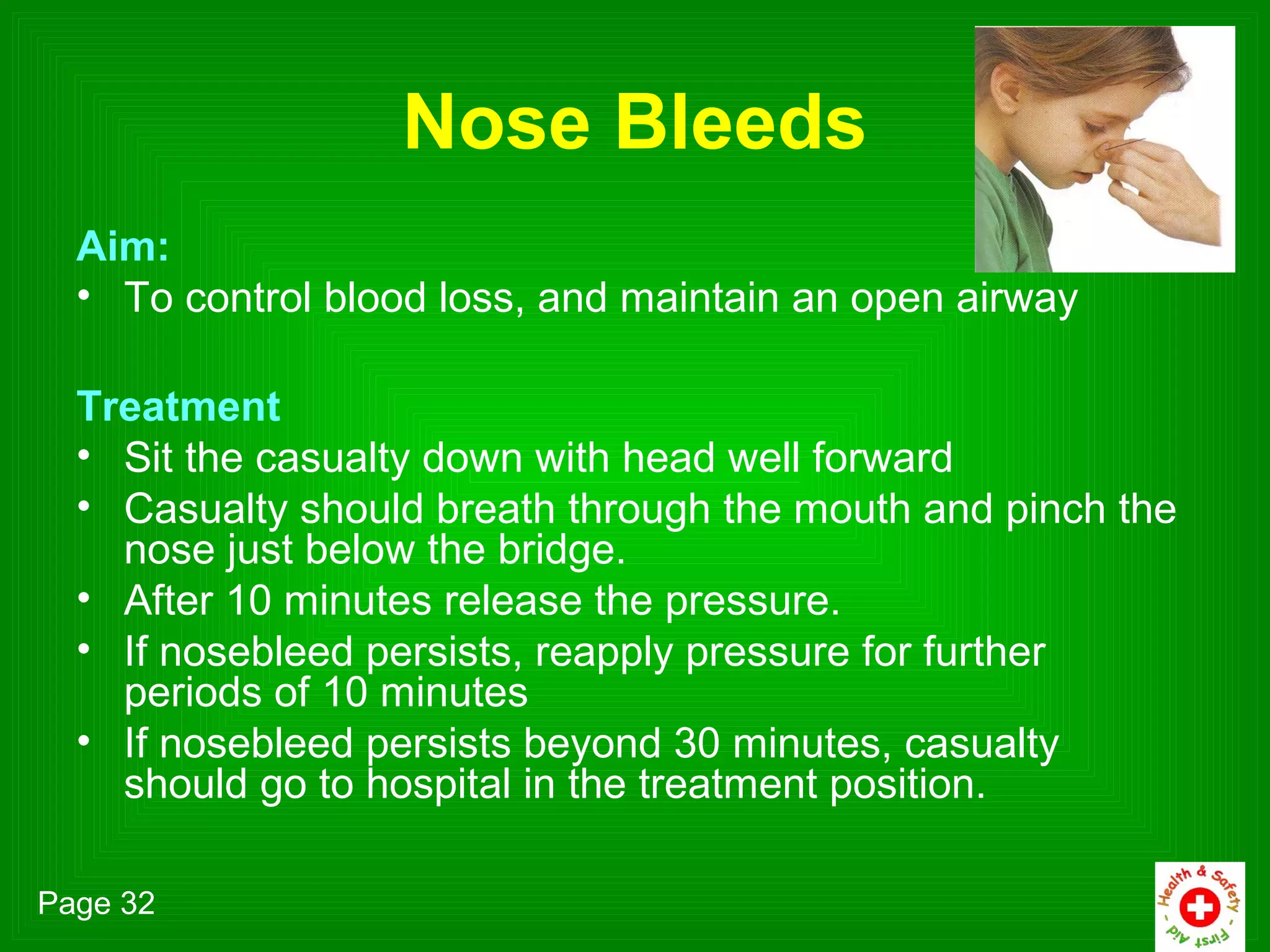 Nose Bleeds

Aim:
• To control blood loss, and maintain an open airway

Treatment
• Sit the casualty down with head well forward
• Casualty should breath through the mouth and pinch the nose just below the bridge.
• After 10 minutes release the pressure.
• If nosebleed persists, reapply pressure for further periods of 10 minutes
• If nosebleed persists beyond 30 minutes, casualty should go to hospital in the treatment position.

Page 32

Health & Safety - First Aid -